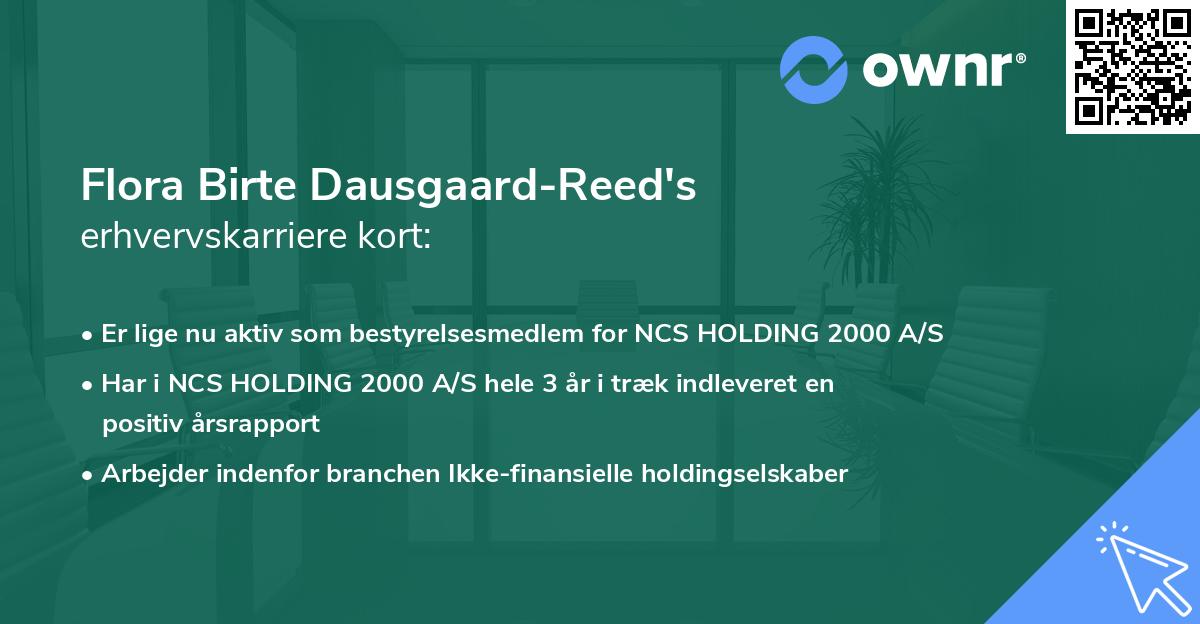 ownr®

Flora Birte Dausgaard-Reed's erhvervskarriere kort:

• Er lige nu aktiv som bestyrelsesmedlem for NCS HOLDING 2000 A/S
• Har i NCS HOLDING 2000 A/S hele 3 år i træk indleveret en positiv årsrapport
• Arbejder indenfor branchen Ikke-finansielle holdingselskaber